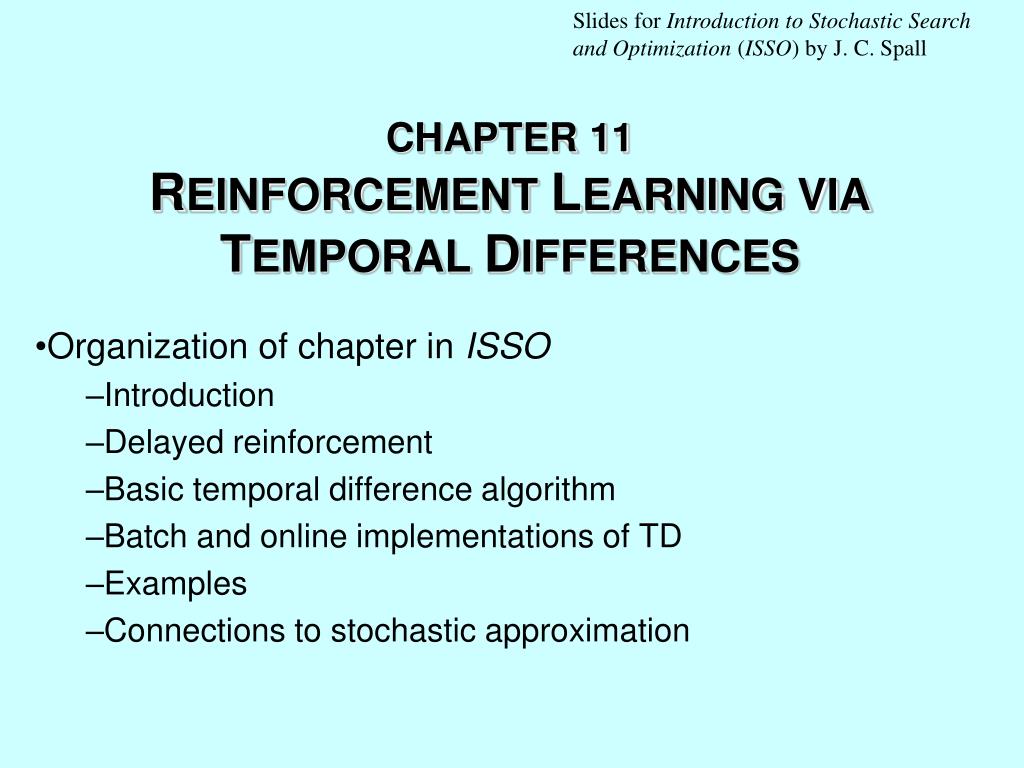 Slides for Introduction to Stochastic Search and Optimization (ISSO) by J. C. Spall

CHAPTER 11
REINFORCEMENT LEARNING VIA TEMPORAL DIFFERENCES

•Organization of chapter in ISSO
–Introduction
–Delayed reinforcement
–Basic temporal difference algorithm
–Batch and online implementations of TD
–Examples
–Connections to stochastic approximation